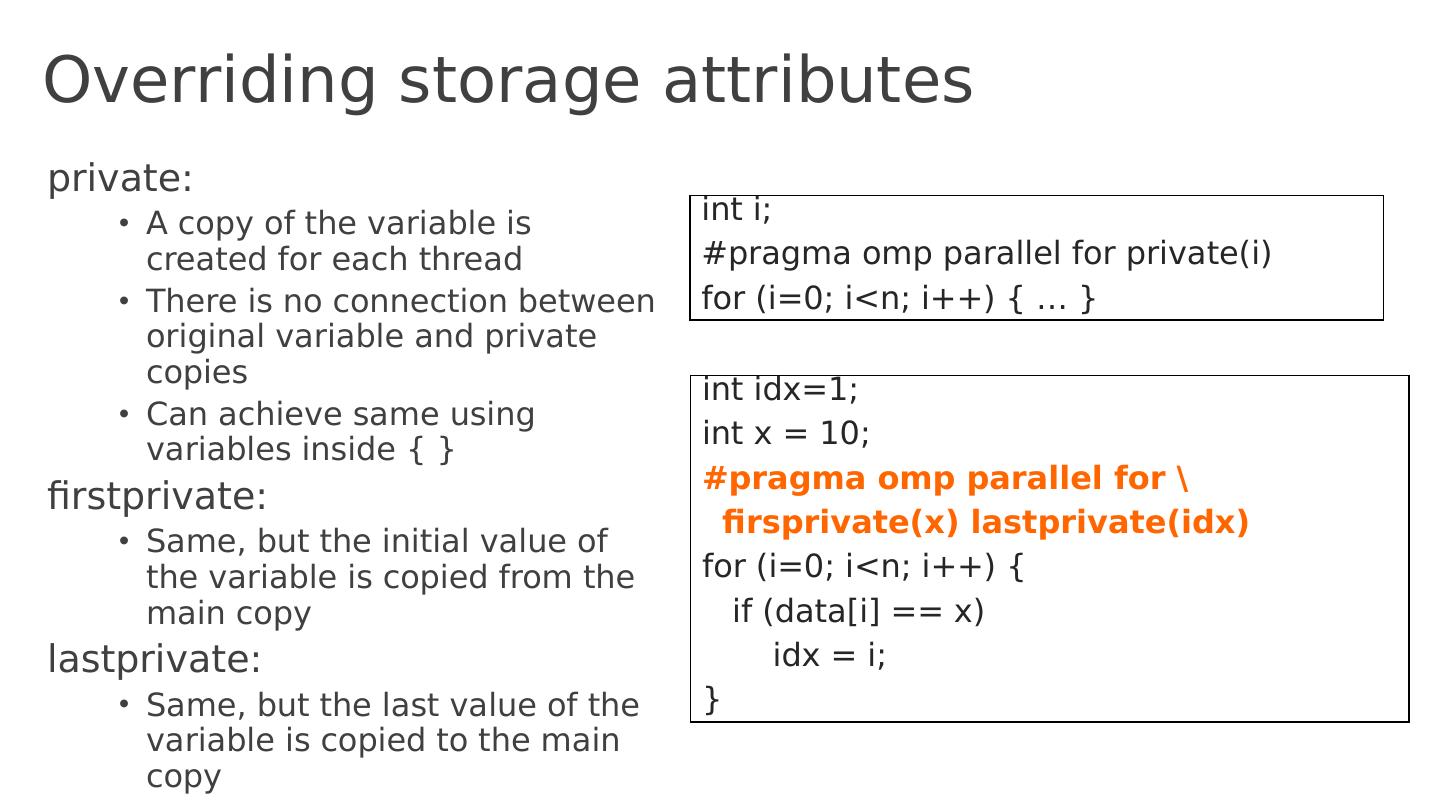 Overriding storage attributes

private:

• A copy of the variable is created for each thread
• There is no connection between original variable and private copies
• Can achieve same using variables inside { }

firstprivate:

• Same, but the initial value of the variable is copied from the main copy

lastprivate:

• Same, but the last value of the variable is copied to the main copy

int i;
#pragma omp parallel for private(i)
for (i=0; i<n; i++) { … }

int idx=1;
int x = 10;
#pragma omp parallel for \
firsprivate(x) lastprivate(idx)
for (i=0; i<n; i++) {
if (data[i] == x)
idx = i;
}